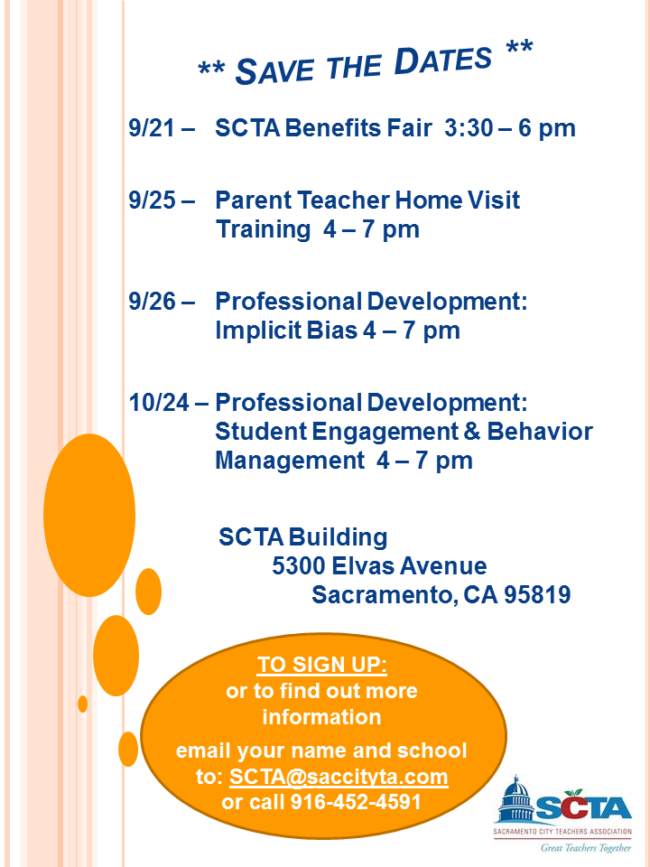 ** SAVE THE DATES **

9/21 – SCTA Benefits Fair 3:30 – 6 pm

9/25 – Parent Teacher Home Visit Training 4 – 7 pm

9/26 – Professional Development: Implicit Bias 4 – 7 pm

10/24 – Professional Development: Student Engagement & Behavior Management 4 – 7 pm

SCTA Building
5300 Elvas Avenue
Sacramento, CA 95819

TO SIGN UP:
or to find out more information

email your name and school to: SCTA@saccityta.com
or call 916-452-4591

SCTA
SACRAMENTO CITY TEACHERS ASSOCIATION
Great Teachers Together